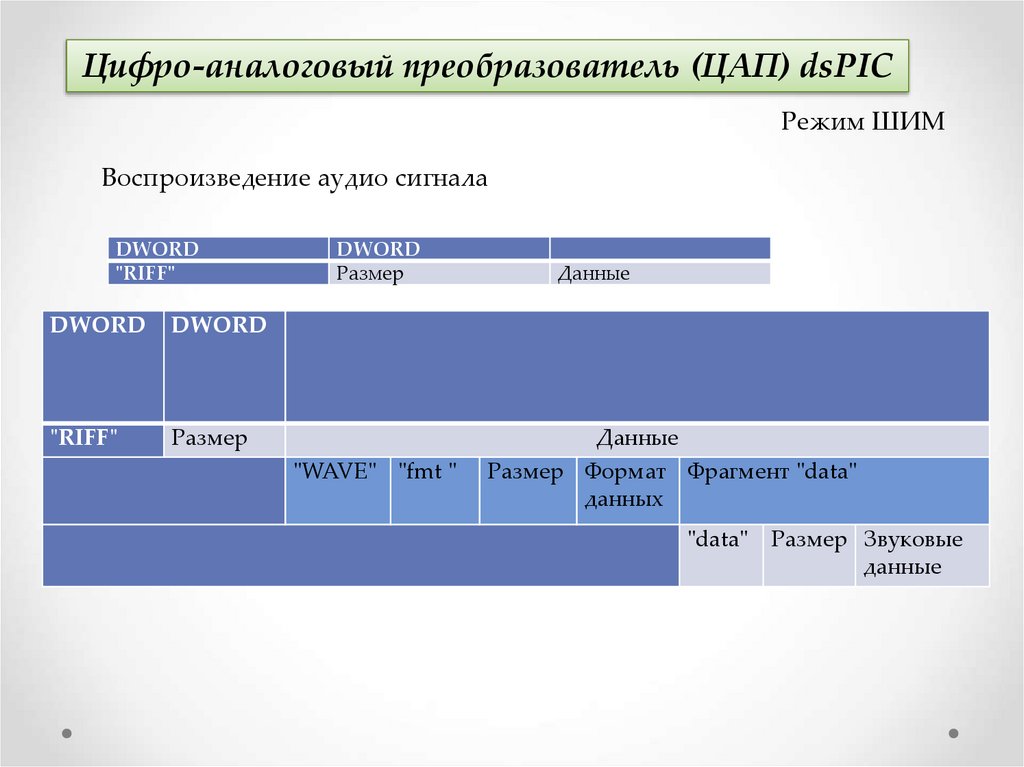 Цифро-аналоговый преобразователь (ЦАП) dsPIC

Режим ШИМ

Воспроизведение аудио сигнала

| DWORD | DWORD | |
|---|---|---|
| "RIFF" | Размер | Данные |

| DWORD | DWORD | | | | | | | |
|---|---|---|---|---|---|---|---|---|
| "RIFF" | Размер | Данные | | | | | | |
| | | "WAVE" | "fmt " | Размер | Формат данных | Фрагмент "data" | | |
| | | | | | | "data" | Размер | Звуковые данные |